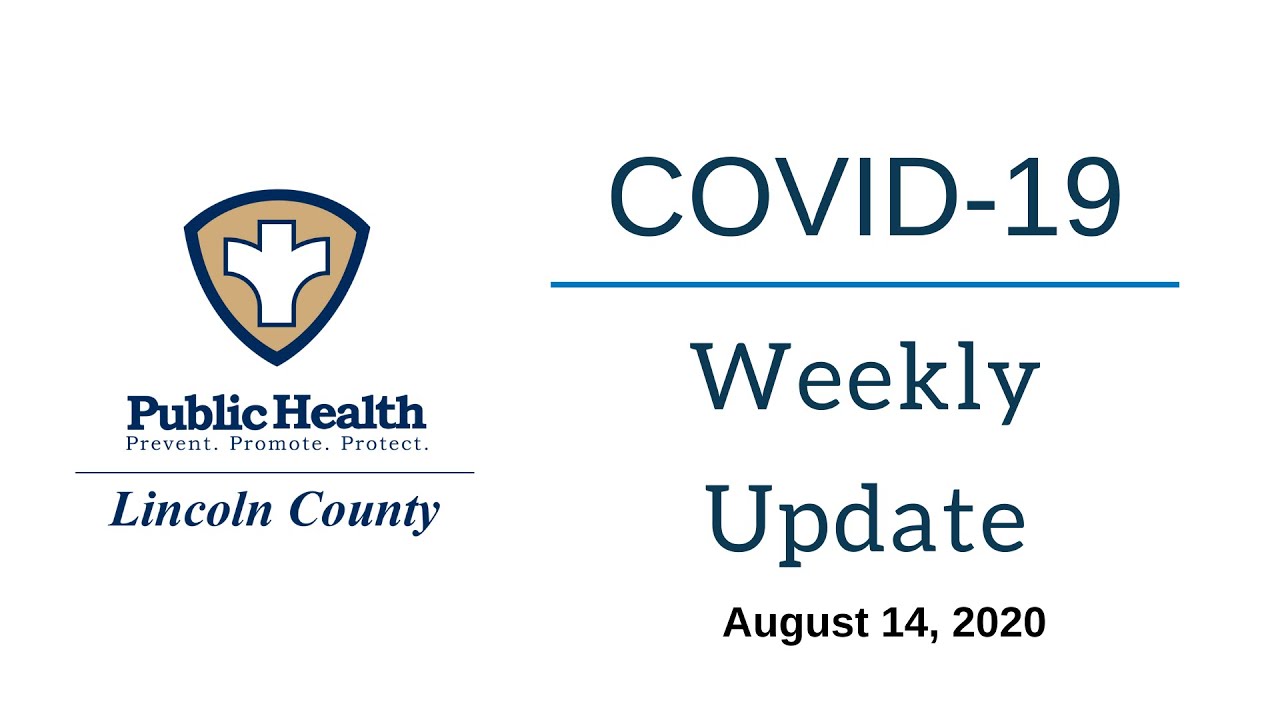 Public Health
Prevent. Promote. Protect.

Lincoln County

COVID-19

Weekly Update

August 14, 2020